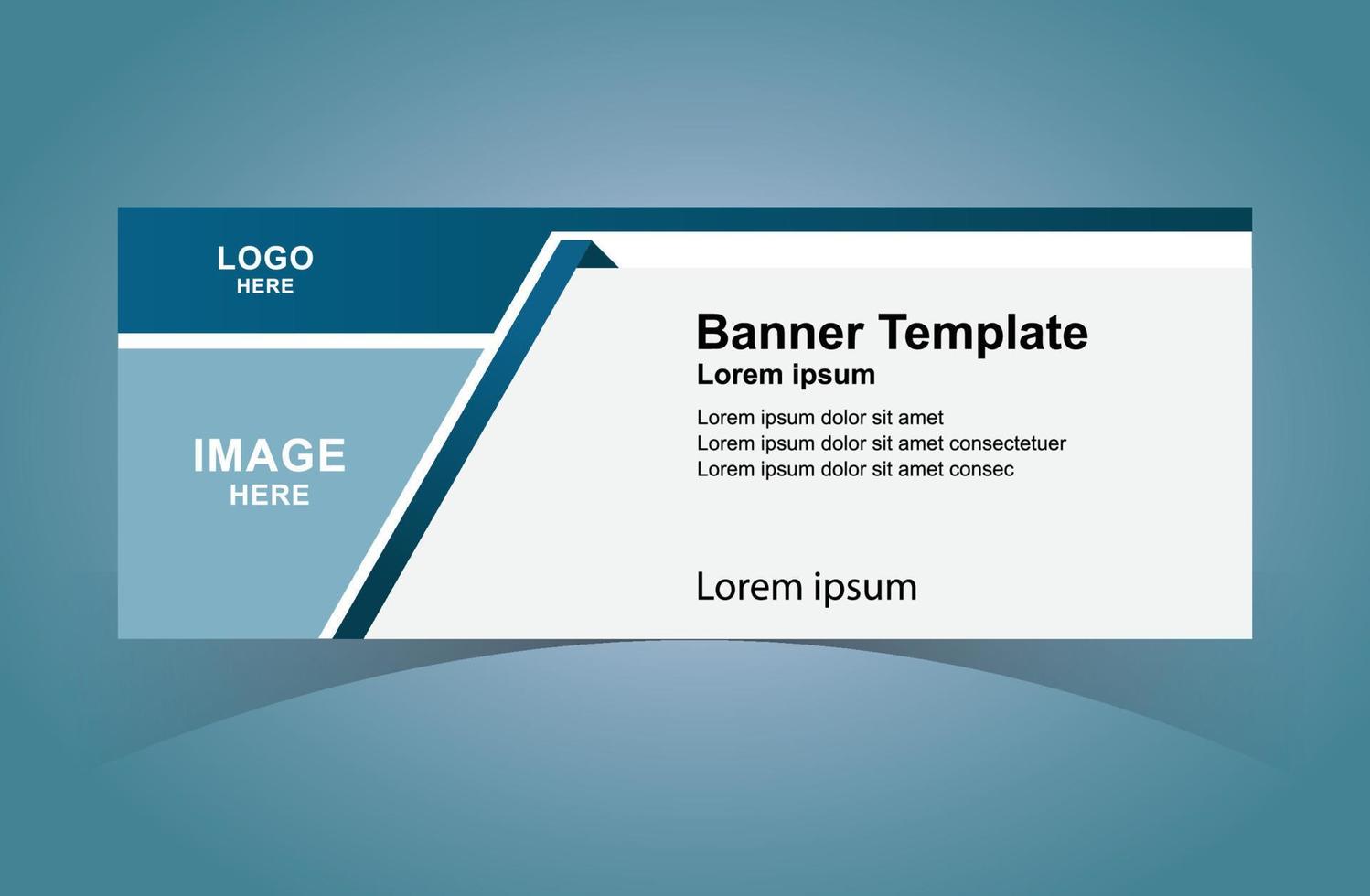 LOGO
HERE

IMAGE
HERE

Banner Template
Lorem ipsum

Lorem ipsum dolor sit amet
Lorem ipsum dolor sit amet consectetuer
Lorem ipsum dolor sit amet consec

Lorem ipsum